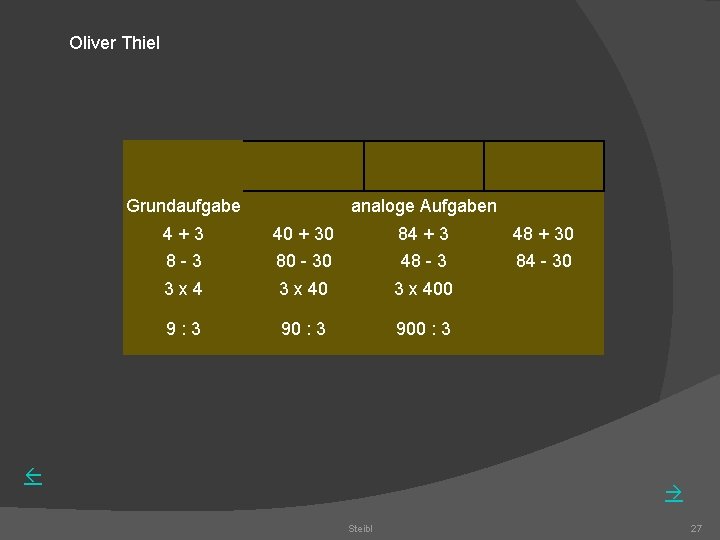 Oliver Thiel

| Grundaufgabe | analoge Aufgaben | | |
|---|---|---|---|
| 4 + 3 | 40 + 30 | 84 + 3 | 48 + 30 |
| 8 - 3 | 80 - 30 | 48 - 3 | 84 - 30 |
| 3 x 4 | 3 x 40 | 3 x 400 | |
| 9 : 3 | 90 : 3 | 900 : 3 | |

←

→

Steibl

27